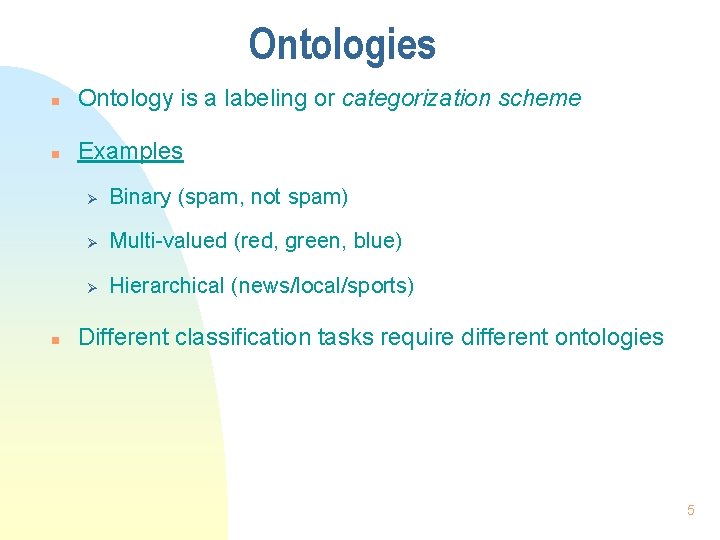 Ontologies

Ontology is a labeling or categorization scheme

Examples

Binary (spam, not spam)

Multi-valued (red, green, blue)

Hierarchical (news/local/sports)

Different classification tasks require different ontologies

5